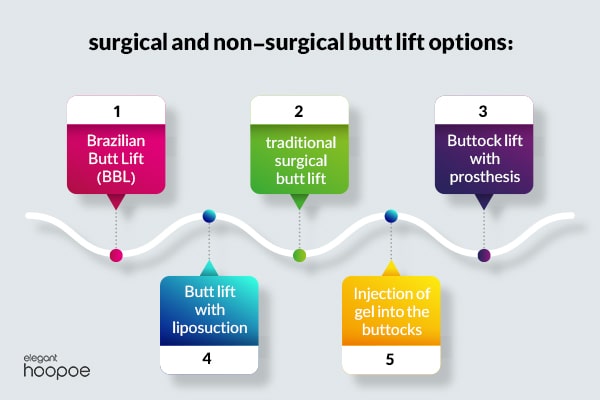 surgical and non–surgical butt lift options:

1
Brazilian Butt Lift (BBL)

2
traditional surgical butt lift

3
Buttock lift with prosthesis

Butt lift with liposuction
4

Injection of gel into the buttocks
5

elegant
hoopoe